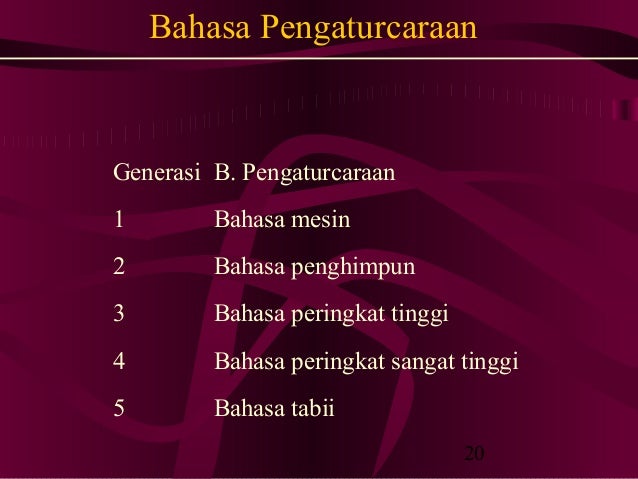 Bahasa Pengaturcaraan

| Generasi | B. Pengaturcaraan |
|---|---|
| 1 | Bahasa mesin |
| 2 | Bahasa penghimpun |
| 3 | Bahasa peringkat tinggi |
| 4 | Bahasa peringkat sangat tinggi |
| 5 | Bahasa tabii |

20